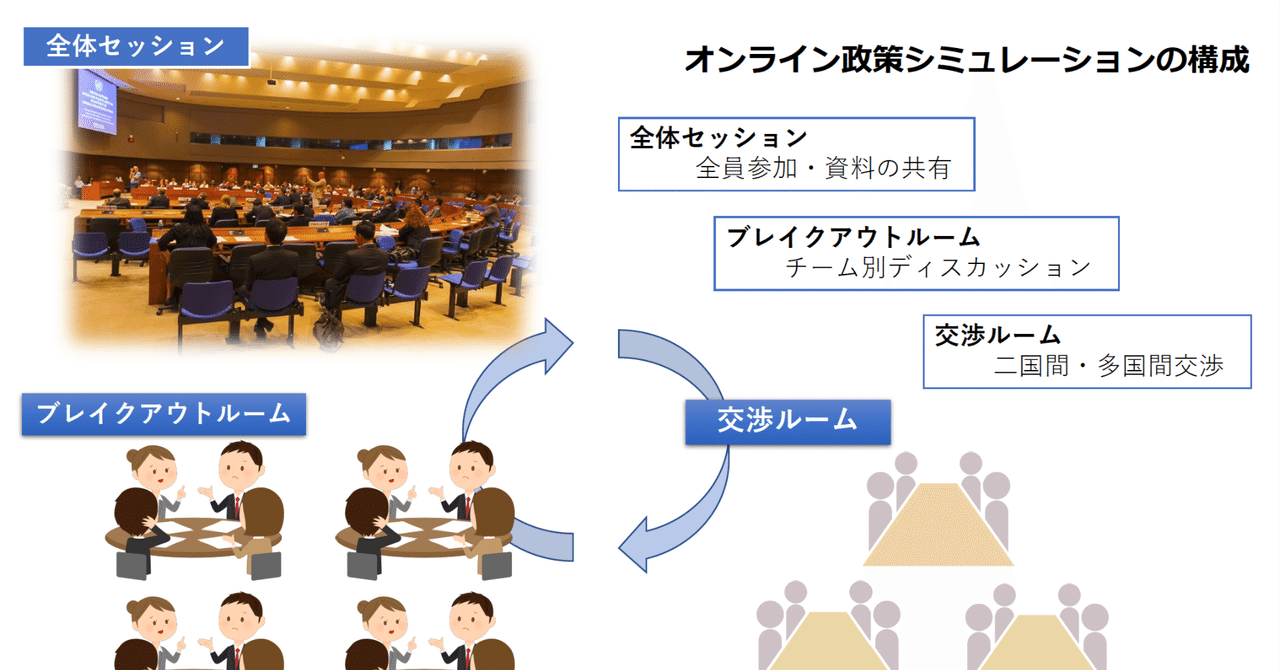 全体セッション

オンライン政策シミュレーションの構成

全体セッション
全員参加・資料の共有

ブレイクアウトルーム
チーム別ディスカッション

交渉ルーム
二国間・多国間交渉

ブレイクアウトルーム

交渉ルーム